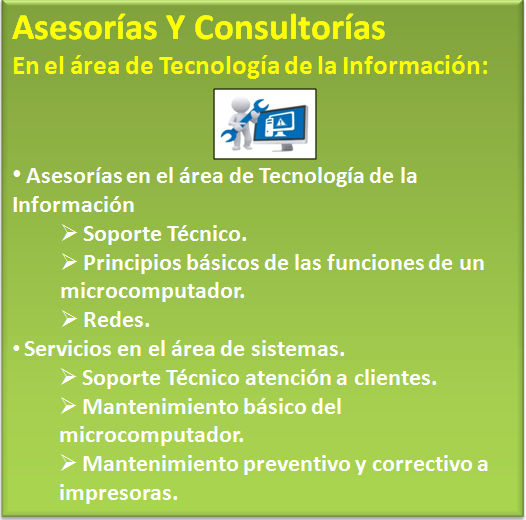 Asesorías Y Consultorías
En el área de Tecnología de la Información:

• Asesorías en el área de Tecnología de la Información
➢ Soporte Técnico.
➢ Principios básicos de las funciones de un microcomputador.
➢ Redes.
• Servicios en el área de sistemas.
➢ Soporte Técnico atención a clientes.
➢ Mantenimiento básico del microcomputador.
➢ Mantenimiento preventivo y correctivo a impresoras.